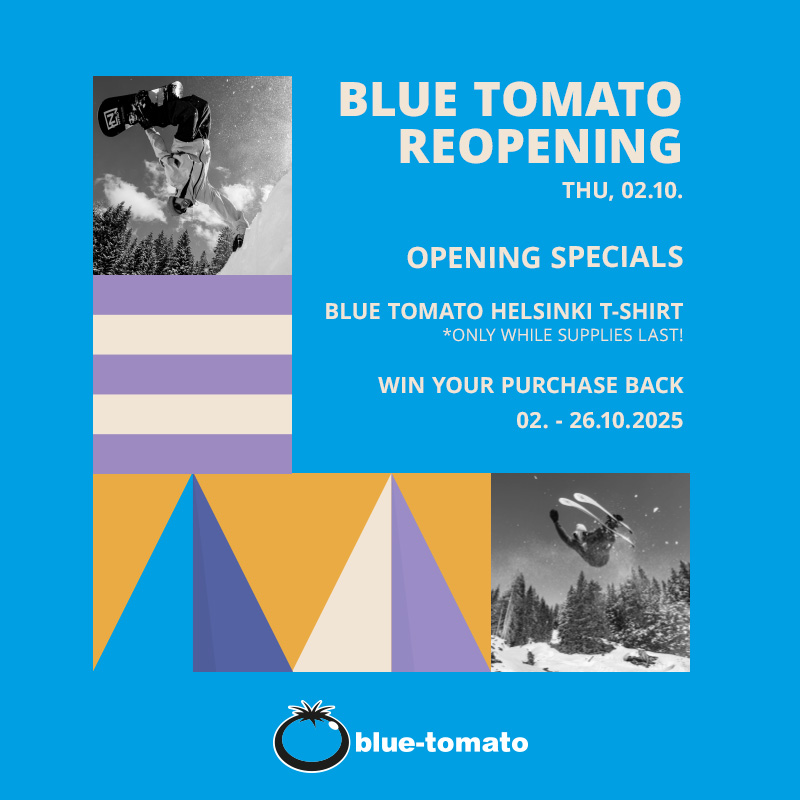 BLUE TOMATO REOPENING
THU, 02.10.

OPENING SPECIALS

BLUE TOMATO HELSINKI T-SHIRT
*ONLY WHILE SUPPLIES LAST!

WIN YOUR PURCHASE BACK
02. - 26.10.2025

blue-tomato